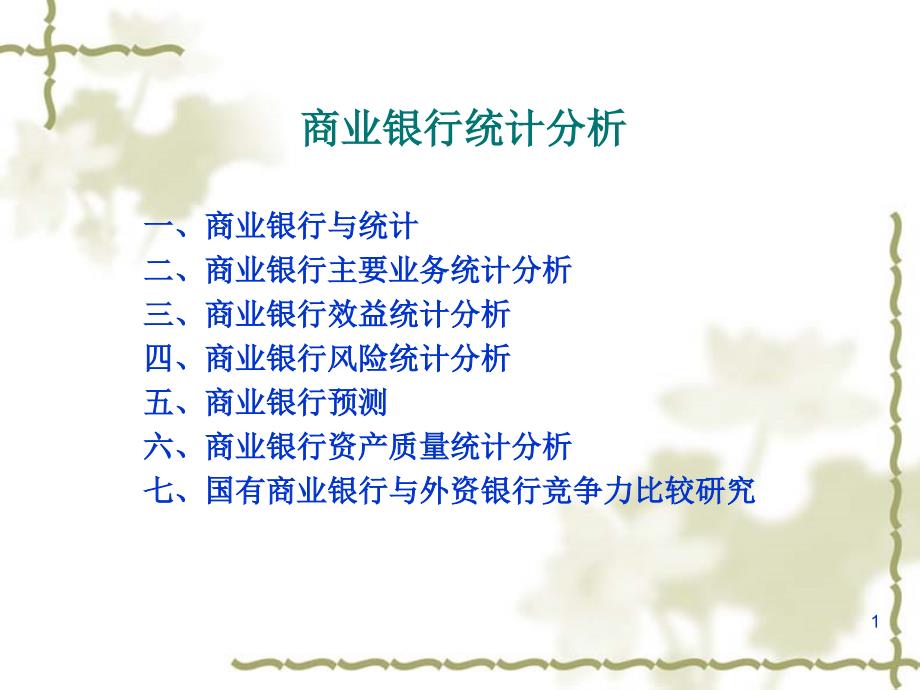 商业银行统计分析

一、商业银行与统计
二、商业银行主要业务统计分析
三、商业银行效益统计分析
四、商业银行风险统计分析
五、商业银行预测
六、商业银行资产质量统计分析
七、国有商业银行与外资银行竞争力比较研究

1